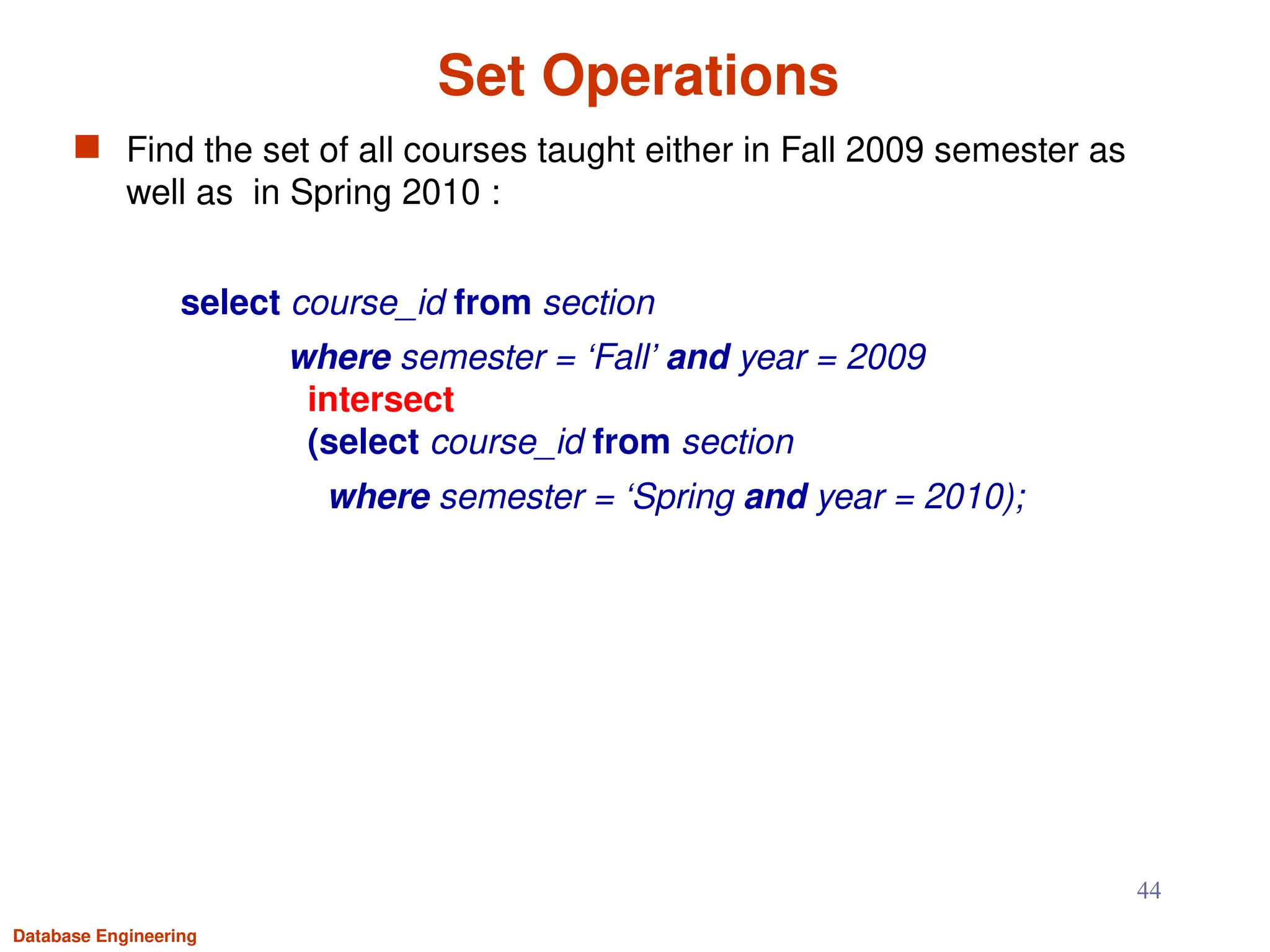 Set Operations

Find the set of all courses taught either in Fall 2009 semester as well as in Spring 2010 :

select course_id from section
where semester = ‘Fall’ and year = 2009
intersect
(select course_id from section
where semester = ‘Spring and year = 2010);

44

Database Engineering